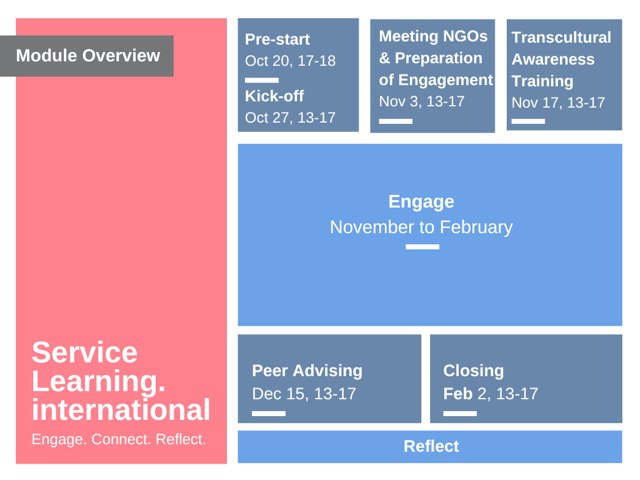 Module Overview

Service Learning. international

Engage. Connect. Reflect.

Pre-start
Oct 20, 17-18

Kick-off
Oct 27, 13-17

Meeting NGOs & Preparation of Engagement
Nov 3, 13-17

Transcultural Awareness Training
Nov 17, 13-17

Engage
November to February

Peer Advising
Dec 15, 13-17

Closing
Feb 2, 13-17

Reflect